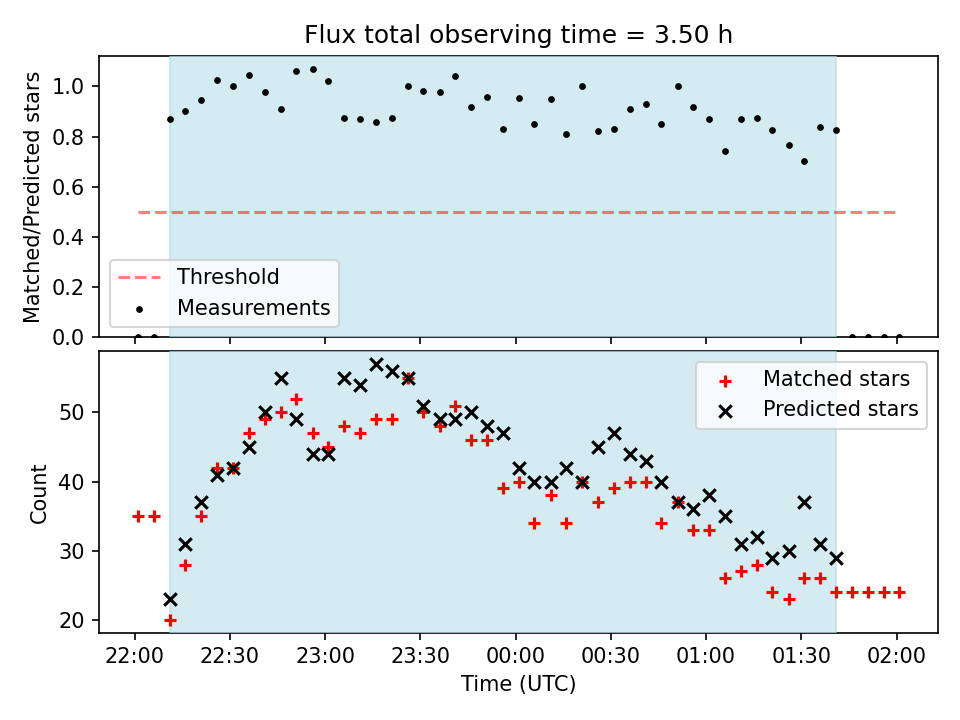 Flux total observing time = 3.50 h

Matched/Predicted stars

1.0
0.8
0.6
0.4
0.2
0.0

Threshold
Measurements

Count

50
40
30
20

Matched stars
Predicted stars

22:00 22:30 23:00 23:30 00:00 00:30 01:00 01:30 02:00

Time (UTC)